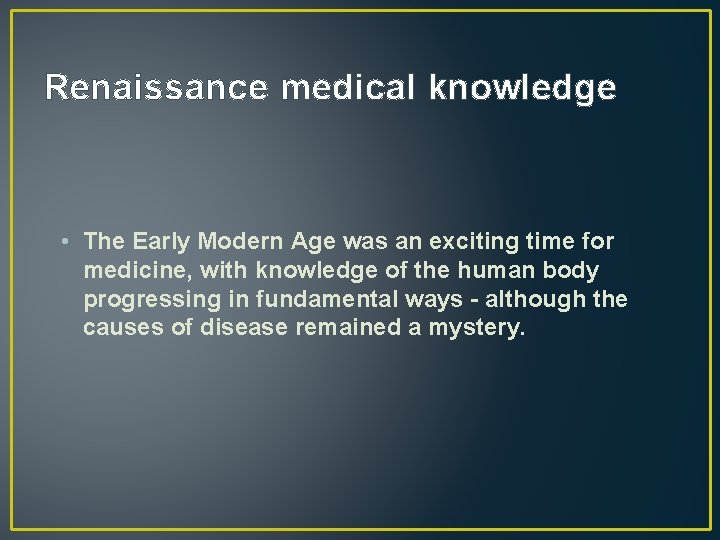 Renaissance medical knowledge

• The Early Modern Age was an exciting time for medicine, with knowledge of the human body progressing in fundamental ways - although the causes of disease remained a mystery.